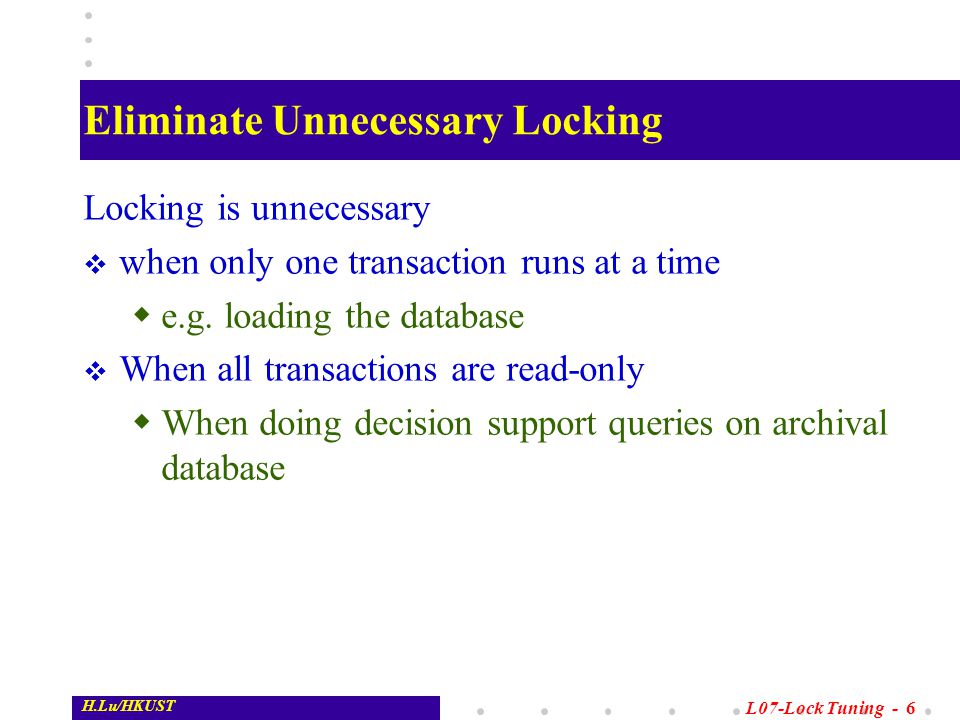 Eliminate Unnecessary Locking

Locking is unnecessary

❖ when only one transaction runs at a time

◆ e.g. loading the database

❖ When all transactions are read-only

◆ When doing decision support queries on archival database

H.Lu/HKUST

L07-Lock Tuning - 6